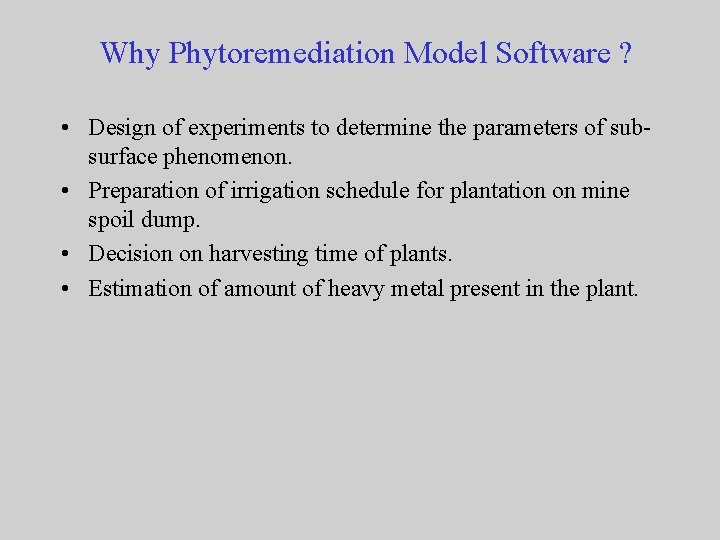 Why Phytoremediation Model Software ?

• Design of experiments to determine the parameters of sub-surface phenomenon.
• Preparation of irrigation schedule for plantation on mine spoil dump.
• Decision on harvesting time of plants.
• Estimation of amount of heavy metal present in the plant.